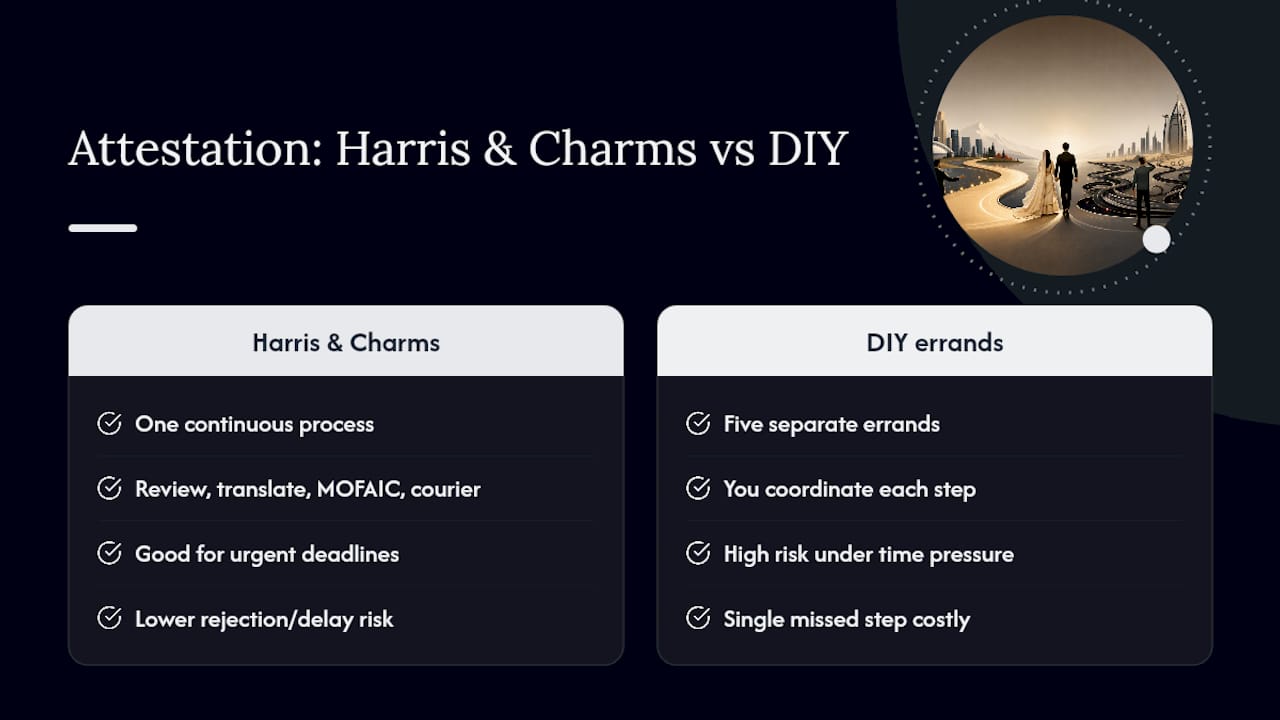 Attestation: Harris & Charms vs DIY

Harris & Charms

One continuous process

Review, translate, MOFAIC, courier

Good for urgent deadlines

Lower rejection/delay risk

DIY errands

Five separate errands

You coordinate each step

High risk under time pressure

Single missed step costly